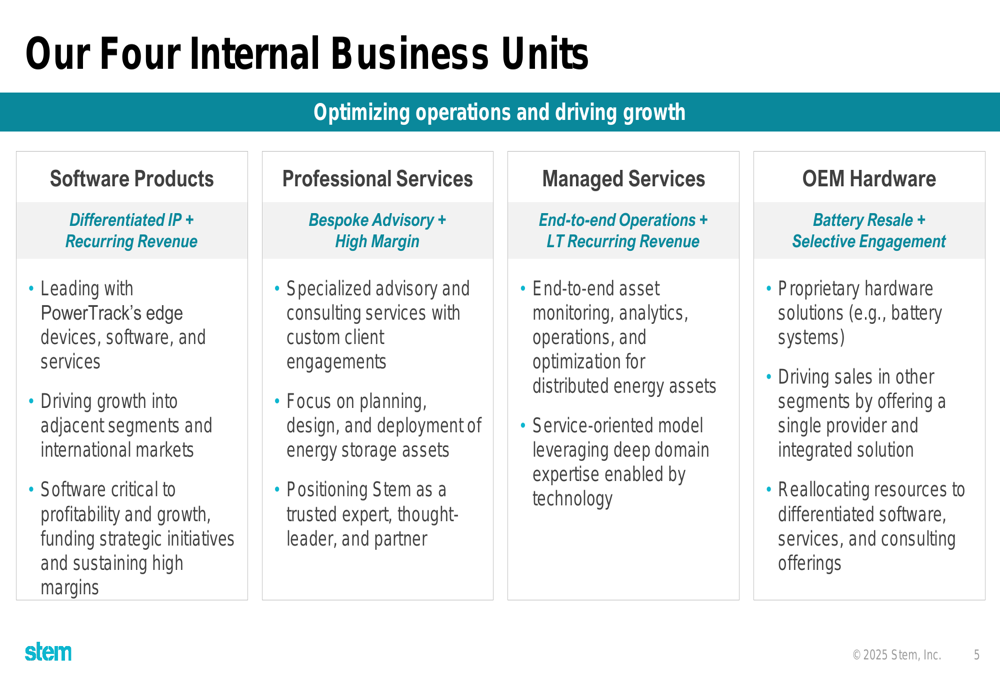 Our Four Internal Business Units

Optimizing operations and driving growth

Software Products

Differentiated IP + Recurring Revenue

• Leading with PowerTrack's edge devices, software, and services

• Driving growth into adjacent segments and international markets

• Software critical to profitability and growth, funding strategic initiatives and sustaining high margins

Professional Services

Bespoke Advisory + High Margin

• Specialized advisory and consulting services with custom client engagements

• Focus on planning, design, and deployment of energy storage assets

• Positioning Stem as a trusted expert, thought-leader, and partner

Managed Services

End-to-end Operations + LT Recurring Revenue

• End-to-end asset monitoring, analytics, operations, and optimization for distributed energy assets

• Service-oriented model leveraging deep domain expertise enabled by technology

OEM Hardware

Battery Resale + Selective Engagement

• Proprietary hardware solutions (e.g., battery systems)

• Driving sales in other segments by offering a single provider and integrated solution

• Reallocating resources to differentiated software, services, and consulting offerings

stem

© 2025 Stem, Inc. 5